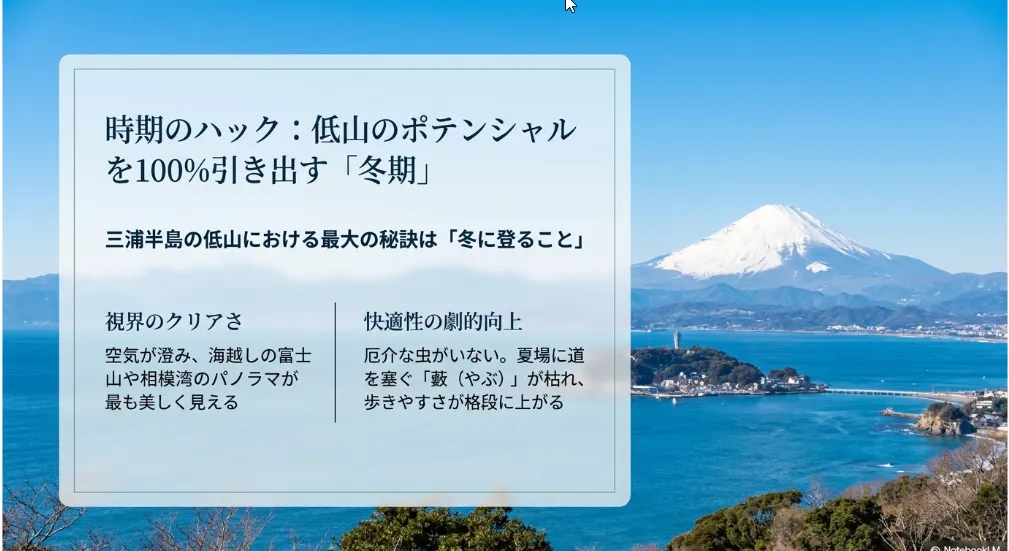 時期のハック：低山のポテンシャルを100%引き出す「冬期」

三浦半島の低山における最大の秘訣は「冬に登ること」

視界のクリアさ

空気が澄み、海越しの富士山や相模湾のパノラマが最も美しく見える

快適性の劇的向上

厄介な虫がいない。夏場に道を塞ぐ「藪（やぶ）」が枯れ、歩きやすさが格段に上がる

NotebookLM